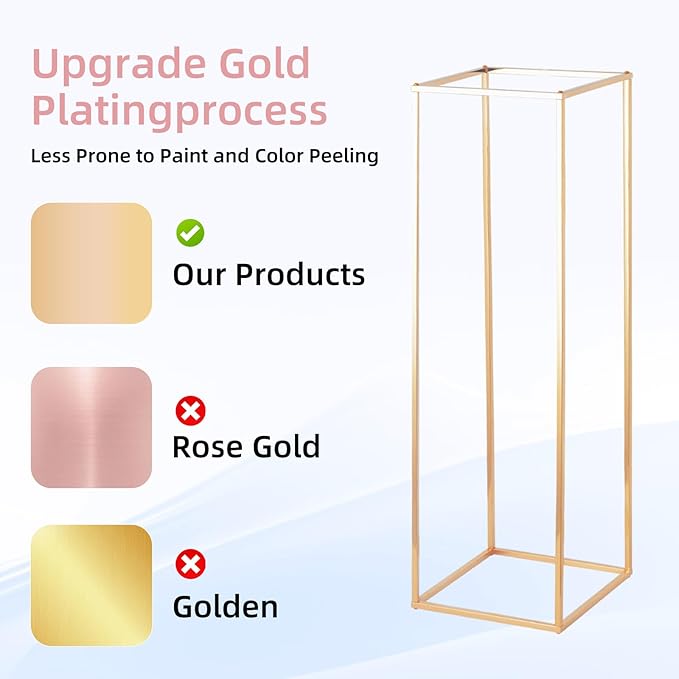 Upgrade Gold Platingprocess

Less Prone to Paint and Color Peeling

Our Products

Rose Gold

Golden